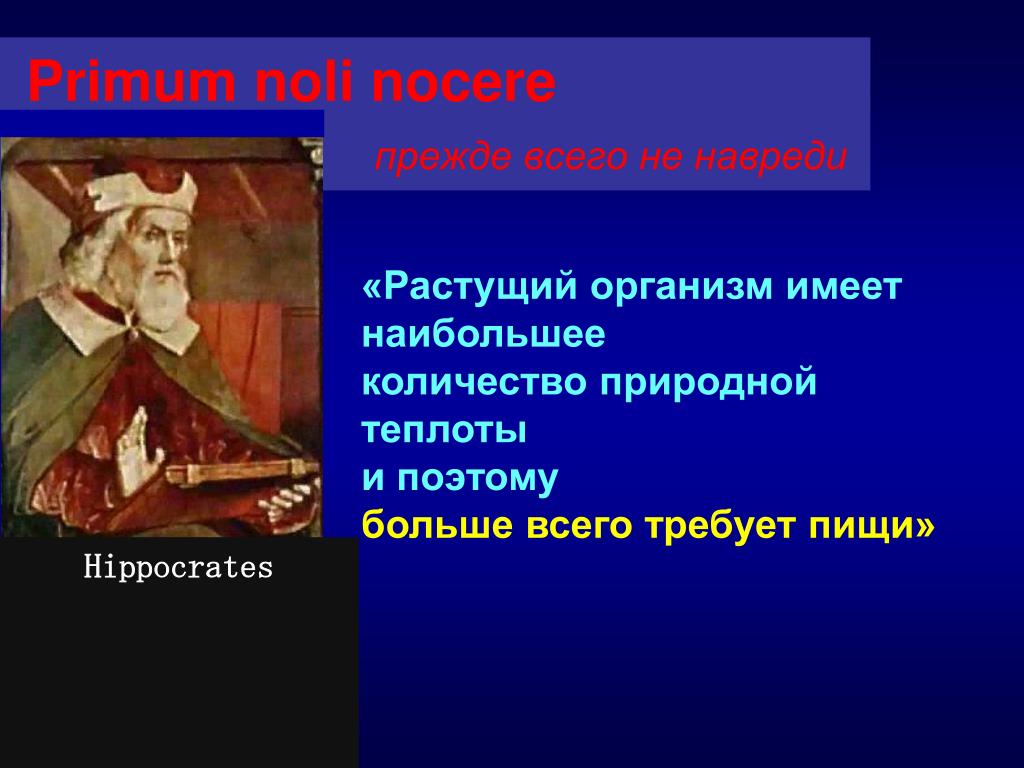 Primum noli nocere

прежде всего не навреди

«Растущий организм имеет наибольшее количество природной теплоты и поэтому больше всего требует пищи»

Hippocrates